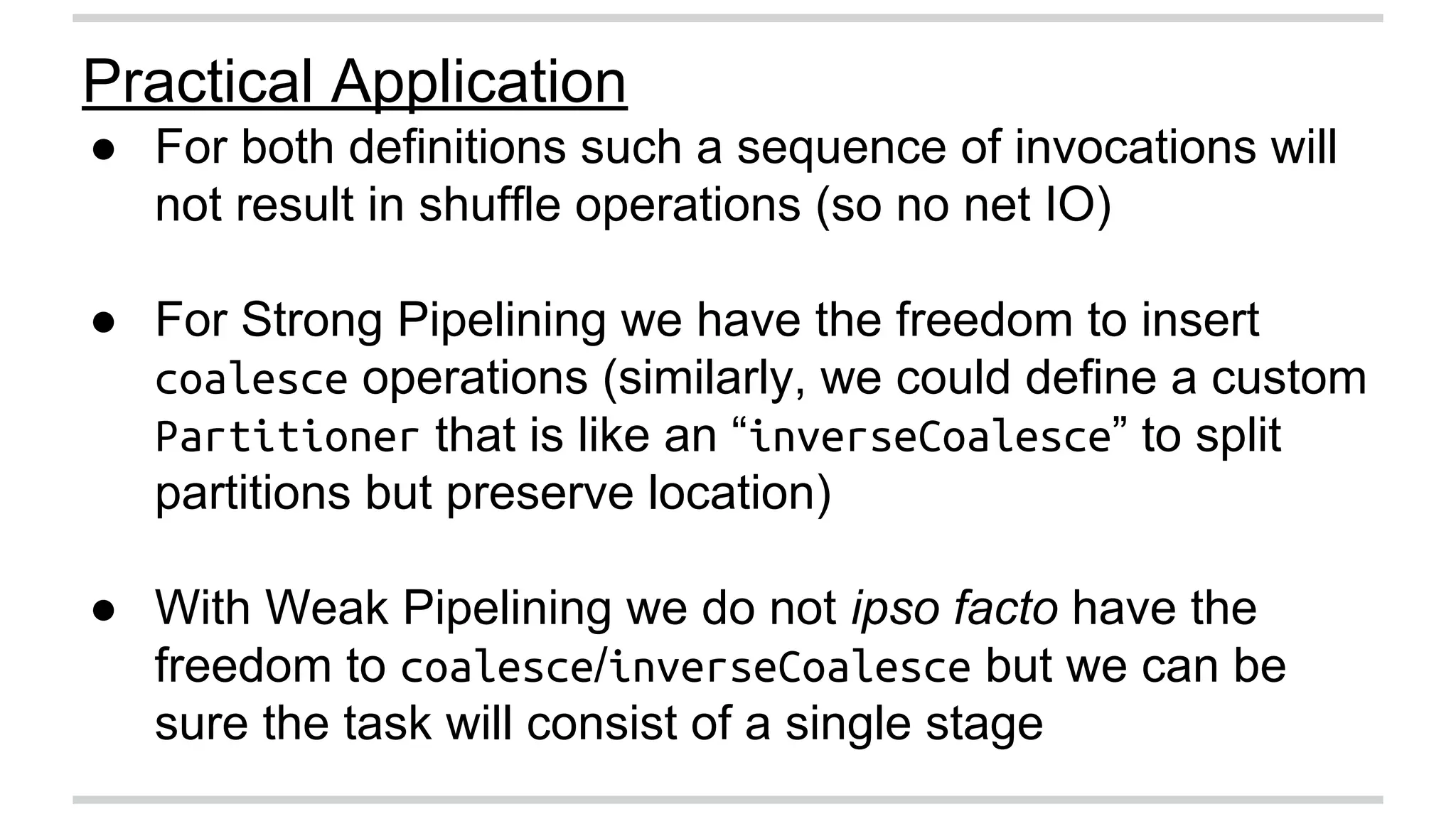 Practical Application

● For both definitions such a sequence of invocations will not result in shuffle operations (so no net IO)

● For Strong Pipelining we have the freedom to insert coalesce operations (similarly, we could define a custom Partitioner that is like an “inverseCoalesce” to split partitions but preserve location)

● With Weak Pipelining we do not ipso facto have the freedom to coalesce/inverseCoalesce but we can be sure the task will consist of a single stage